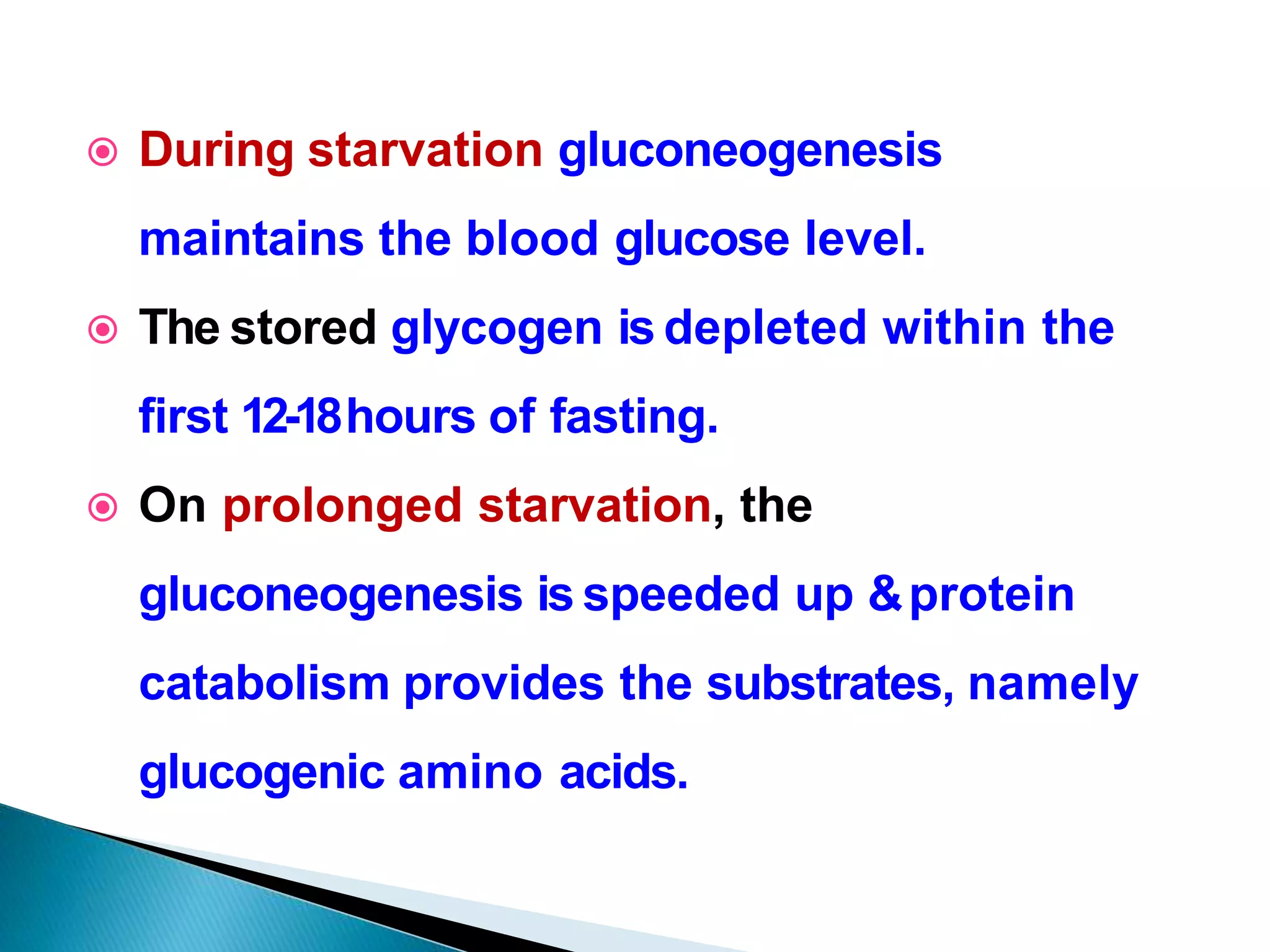 During starvation gluconeogenesis maintains the blood glucose level.

The stored glycogen is depleted within the first 12-18 hours of fasting.

On prolonged starvation, the gluconeogenesis is speeded up & protein catabolism provides the substrates, namely glucogenic amino acids.